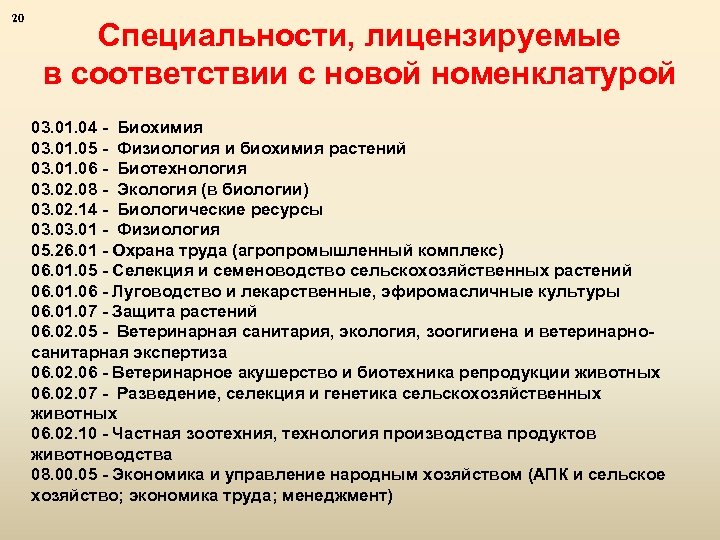 20

Специальности, лицензируемые в соответствии с новой номенклатурой

03.01.04 - Биохимия
03.01.05 - Физиология и биохимия растений
03.01.06 - Биотехнология
03.02.08 - Экология (в биологии)
03.02.14 - Биологические ресурсы
03.03.01 - Физиология
05.26.01 - Охрана труда (агропромышленный комплекс)
06.01.05 - Селекция и семеноводство сельскохозяйственных растений
06.01.06 - Луговодство и лекарственные, эфиромасличные культуры
06.01.07 - Защита растений
06.02.05 - Ветеринарная санитария, экология, зоогигиена и ветеринарно-санитарная экспертиза
06.02.06 - Ветеринарное акушерство и биотехника репродукции животных
06.02.07 - Разведение, селекция и генетика сельскохозяйственных животных
06.02.10 - Частная зоотехния, технология производства продуктов животноводства
08.00.05 - Экономика и управление народным хозяйством (АПК и сельское хозяйство; экономика труда; менеджмент)